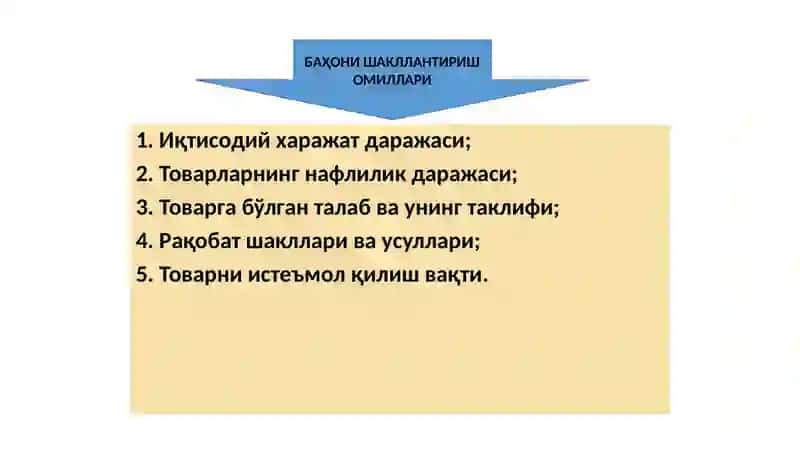 БАҲОНИ ШАКЛЛАНТИРИШ ОМИЛЛАРИ

1. Иқтисодий харажат даражаси;
2. Товарларнинг нафлилик даражаси;
3. Товарга бўлган талаб ва унинг таклифи;
4. Рақобат шакллари ва усуллари;
5. Товарни истеъмол қилиш вақти.